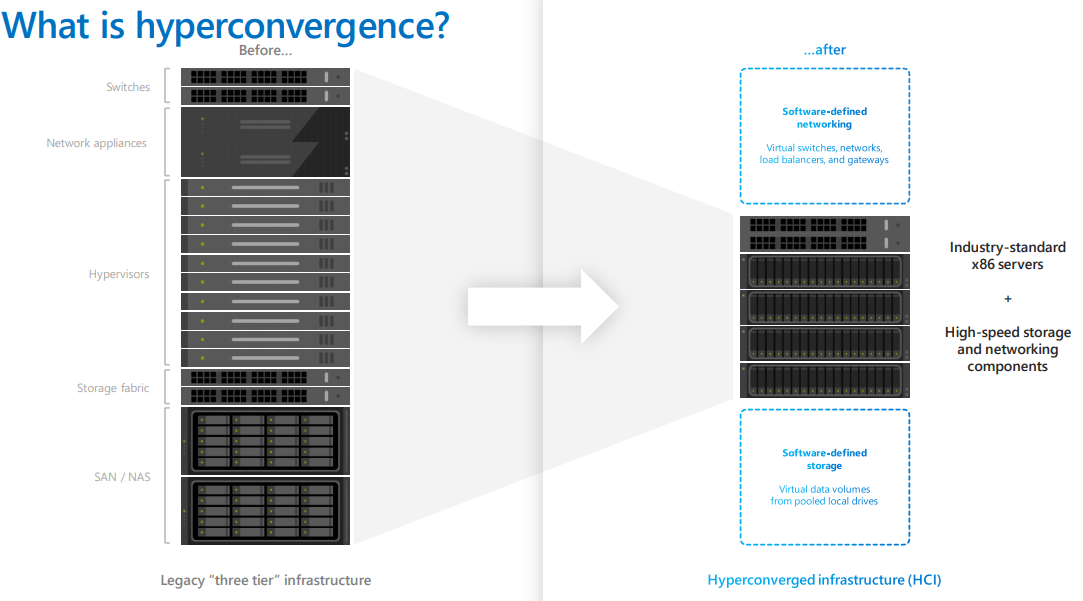 What is hyperconvergence?

Before...

Switches

Network appliances

Hypervisors

Storage fabric

SAN / NAS

Legacy "three tier" infrastructure

...after

Software-defined networking

Virtual switches, networks, load balancers, and gateways

Industry-standard x86 servers

+

High-speed storage and networking components

Software-defined storage

Virtual data volumes from pooled local drives

Hyperconverged infrastructure (HCI)